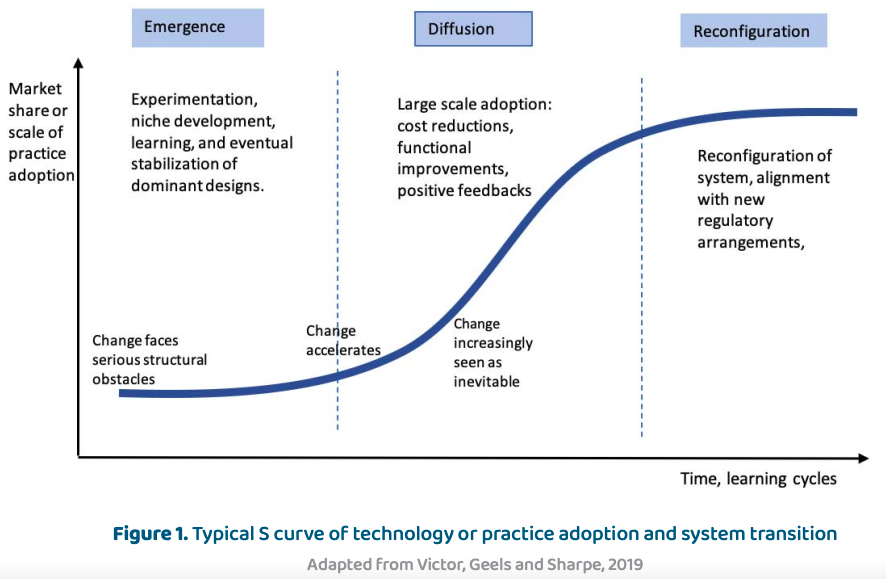 Emergence

Diffusion

Reconfiguration

Market share or scale of practice adoption

Experimentation, niche development, learning, and eventual stabilization of dominant designs.

Large scale adoption: cost reductions, functional improvements, positive feedbacks

Reconfiguration of system, alignment with new regulatory arrangements,

Change faces serious structural obstacles

Change accelerates

Change increasingly seen as inevitable

Time, learning cycles

Figure 1. Typical S curve of technology or practice adoption and system transition

Adapted from Victor, Geels and Sharpe, 2019